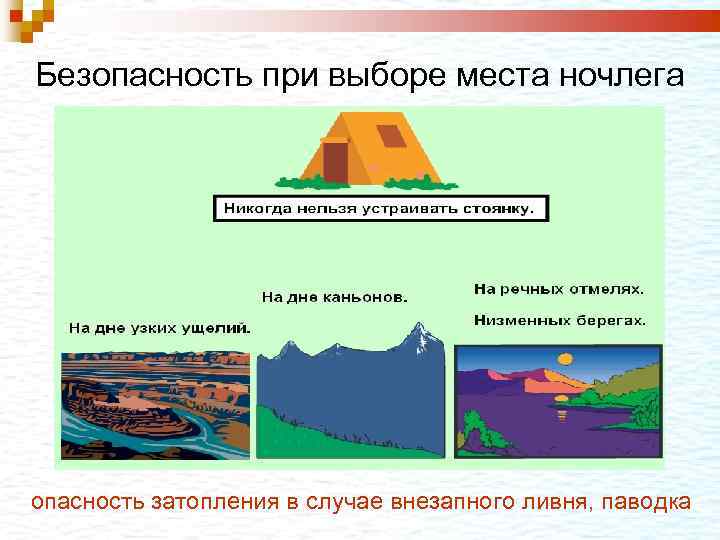 Безопасность при выборе места ночлега

Никогда нельзя устраивать стоянку.

На дне узких ущелий.

На дне каньонов.

На речных отмелях.

Низменных берегах.

опасность затопления в случае внезапного ливня, паводка